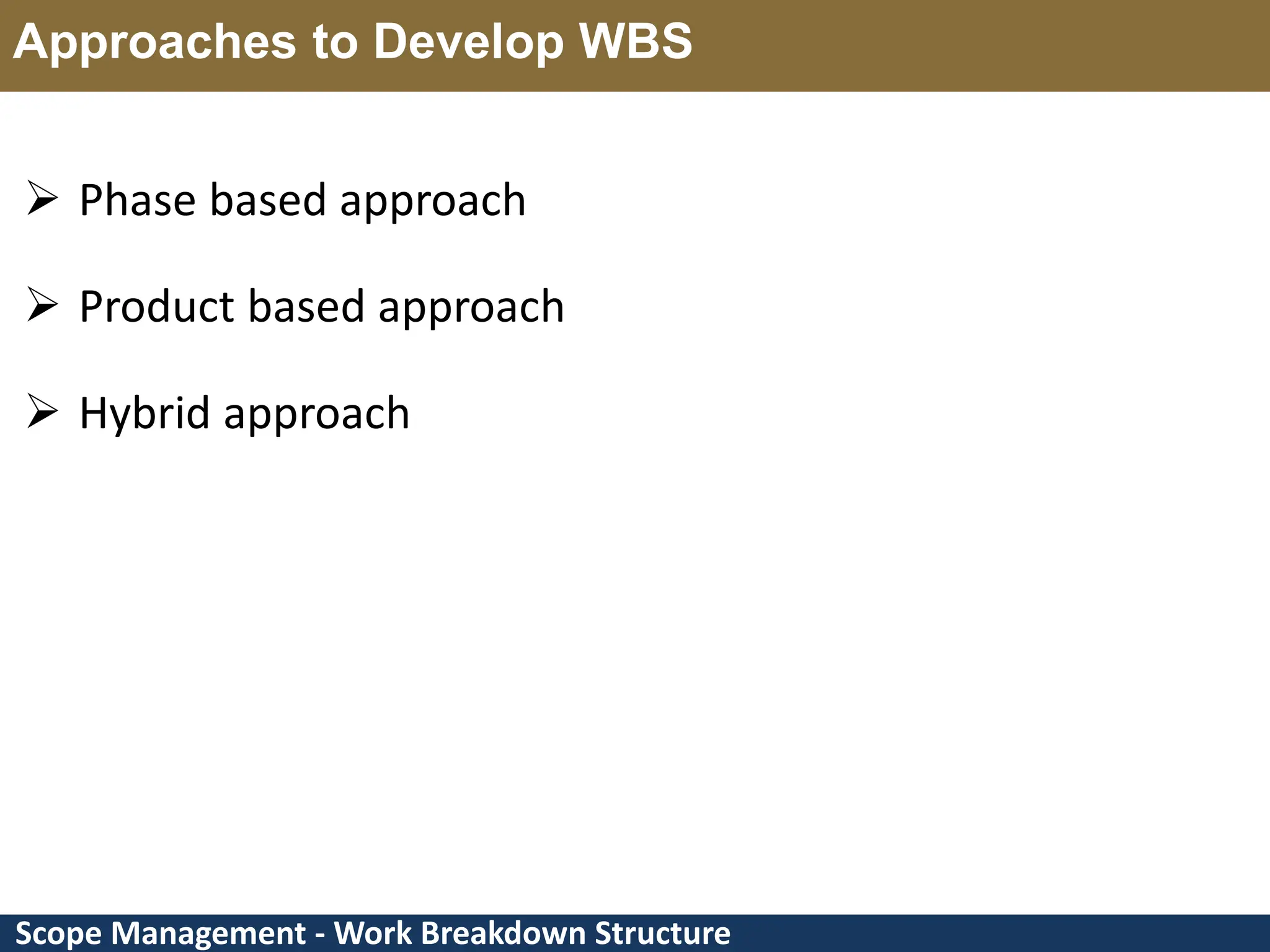 Approaches to Develop WBS

➢ Phase based approach

➢ Product based approach

➢ Hybrid approach

Scope Management - Work Breakdown Structure